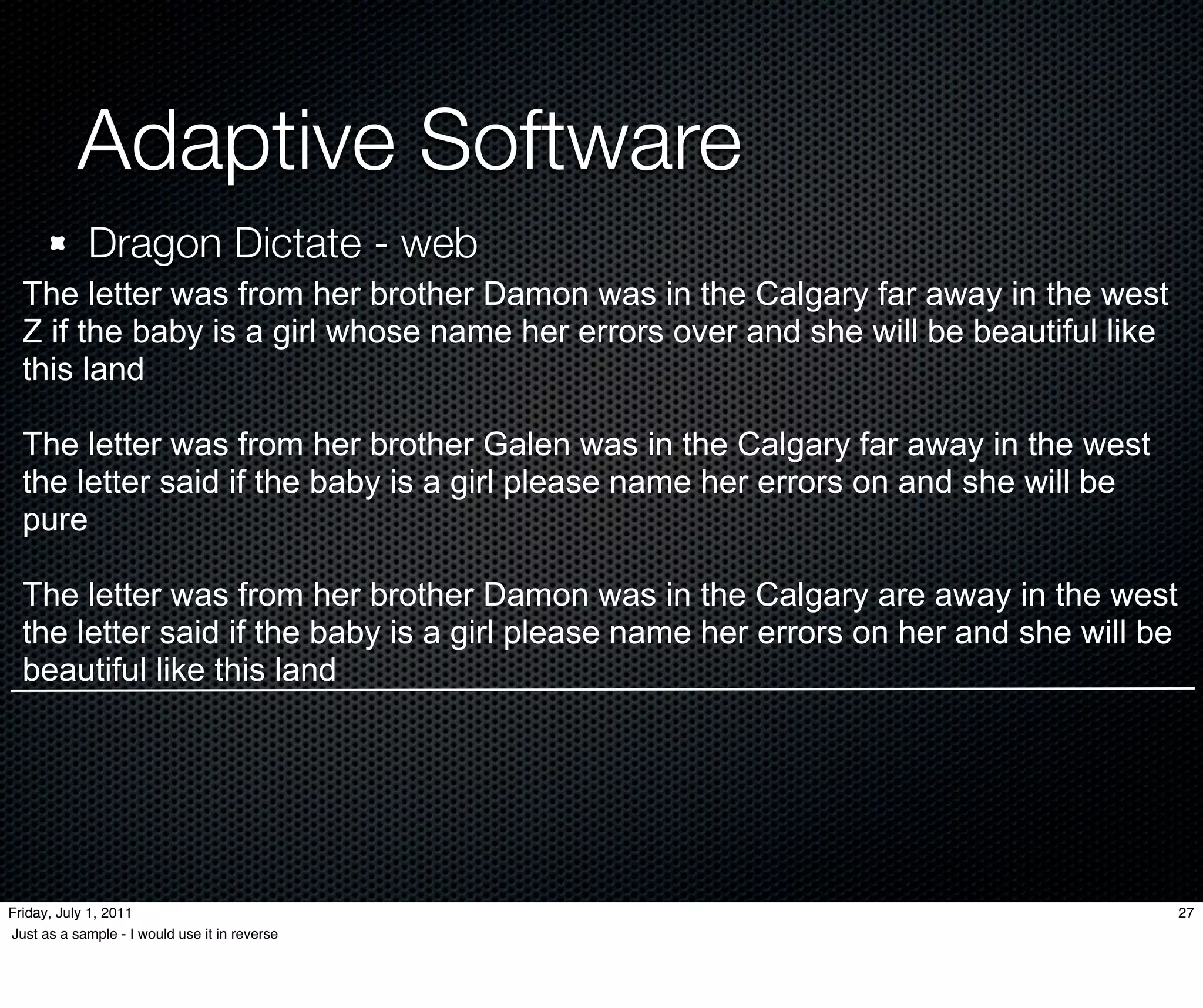 Adaptive Software

Dragon Dictate - web

The letter was from her brother Damon was in the Calgary far away in the west Z if the baby is a girl whose name her errors over and she will be beautiful like this land

The letter was from her brother Galen was in the Calgary far away in the west the letter said if the baby is a girl please name her errors on and she will be pure

The letter was from her brother Damon was in the Calgary are away in the west the letter said if the baby is a girl please name her errors on her and she will be beautiful like this land

Friday, July 1, 2011

27

Just as a sample - I would use it in reverse